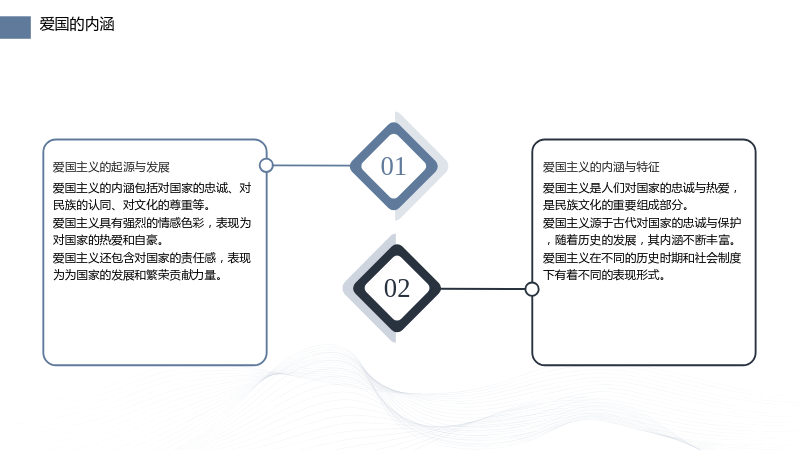 爱国的内涵

爱国主义的起源与发展

爱国主义的内涵包括对国家的忠诚、对民族的认同、对文化的尊重等。

爱国主义具有强烈的情感色彩，表现为对国家的热爱和自豪。

爱国主义还包含对国家的责任感，表现为为国家的发展和繁荣贡献力量。

01

02

爱国主义的内涵与特征

爱国主义是人们对国家的忠诚与热爱，是民族文化的重要组成部分。

爱国主义源于古代对国家的忠诚与保护，随着历史的发展，其内涵不断丰富。

爱国主义在不同的历史时期和社会制度下有着不同的表现形式。